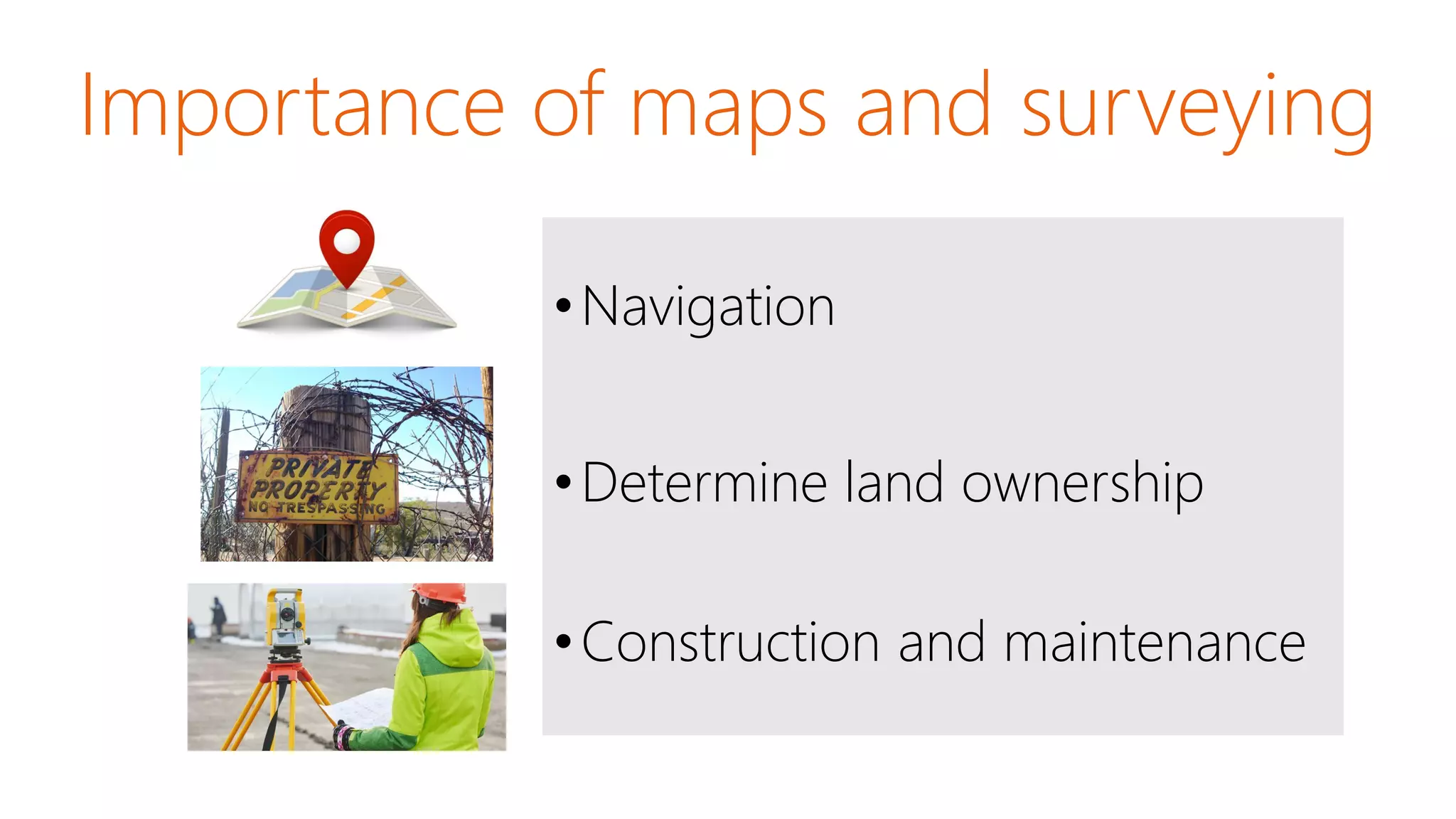 Importance of maps and surveying

PRIVATE PROPERTY NO TRESPASSING

• Navigation

• Determine land ownership

• Construction and maintenance